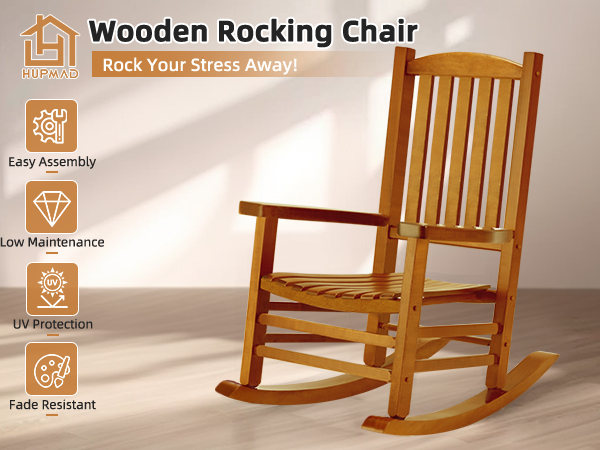 HUPMAD

Wooden Rocking Chair

Rock Your Stress Away!

Easy Assembly

Low Maintenance

UV

UV Protection

Fade Resistant